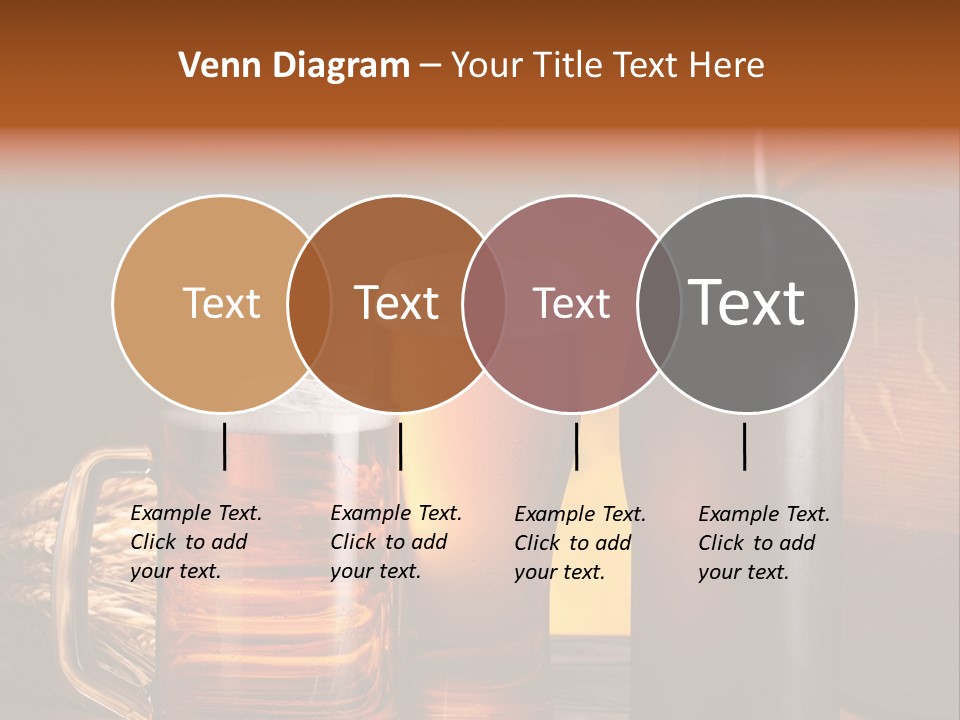 Venn Diagram – Your Title Text Here

Text

Text

Text

Text

Example Text. Click to add your text.

Example Text. Click to add your text.

Example Text. Click to add your text.

Example Text. Click to add your text.